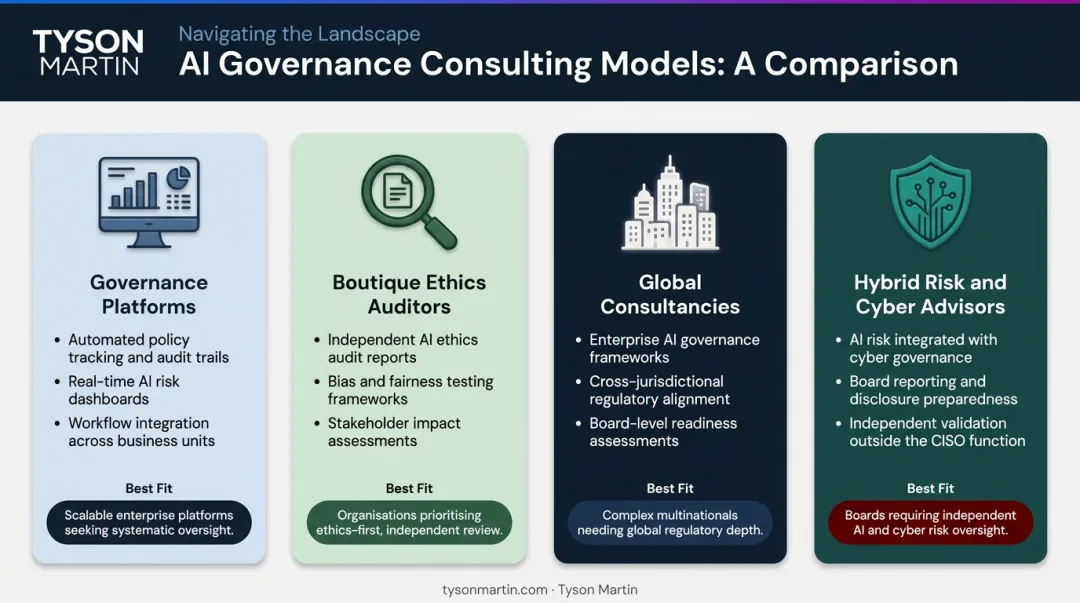 TYSON MARTIN

Navigating the Landscape

AI Governance Consulting Models: A Comparison

Governance Platforms

- Automated policy tracking and audit trails
- Real-time AI risk dashboards
- Workflow integration across business units

Best Fit

Scalable enterprise platforms seeking systematic oversight.

Boutique Ethics Auditors

- Independent AI ethics audit reports
- Bias and fairness testing frameworks
- Stakeholder impact assessments

Best Fit

Organisations prioritising ethics-first, independent review.

Global Consultancies

- Enterprise AI governance frameworks
- Cross-jurisdictional regulatory alignment
- Board-level readiness assessments

Best Fit

Complex multinationals needing global regulatory depth.

Hybrid Risk and Cyber Advisors

- AI risk integrated with cyber governance
- Board reporting and disclosure preparedness
- Independent validation outside the CISO function

Best Fit

Boards requiring independent AI and cyber risk oversight.

tysonmartin.com · Tyson Martin